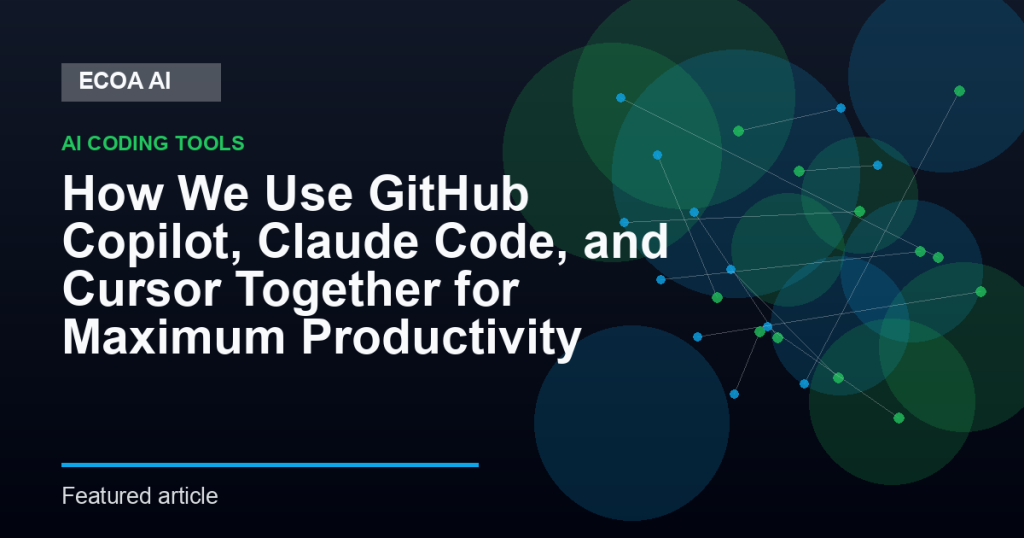 ECOA AI

AI CODING TOOLS

How We Use GitHub Copilot, Claude Code, and Cursor Together for Maximum Productivity

Featured article